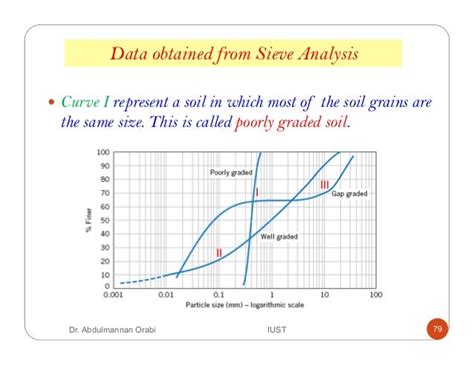 Data obtained from Sieve Analysis

• Curve I represent a soil in which most of the soil grains are the same size. This is called poorly graded soil.

100
90
80
70
60
50
40
30
20
10
0
% Finer
Poorly graded
I
III
Gap graded
Well graded
II
0.001
0.01
0.1
1
10
100
Particle size (mm) – logarithmic scale

Dr. Abdulmannan Orabi
IUST
79